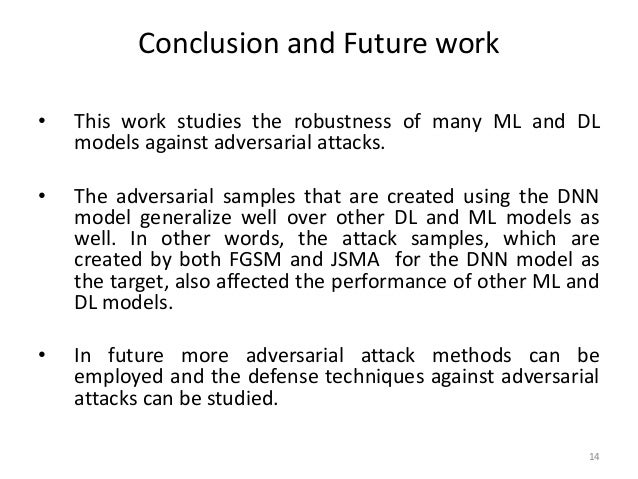 Conclusion and Future work

• This work studies the robustness of many ML and DL models against adversarial attacks.

• The adversarial samples that are created using the DNN model generalize well over other DL and ML models as well. In other words, the attack samples, which are created by both FGSM and JSMA for the DNN model as the target, also affected the performance of other ML and DL models.

• In future more adversarial attack methods can be employed and the defense techniques against adversarial attacks can be studied.

14